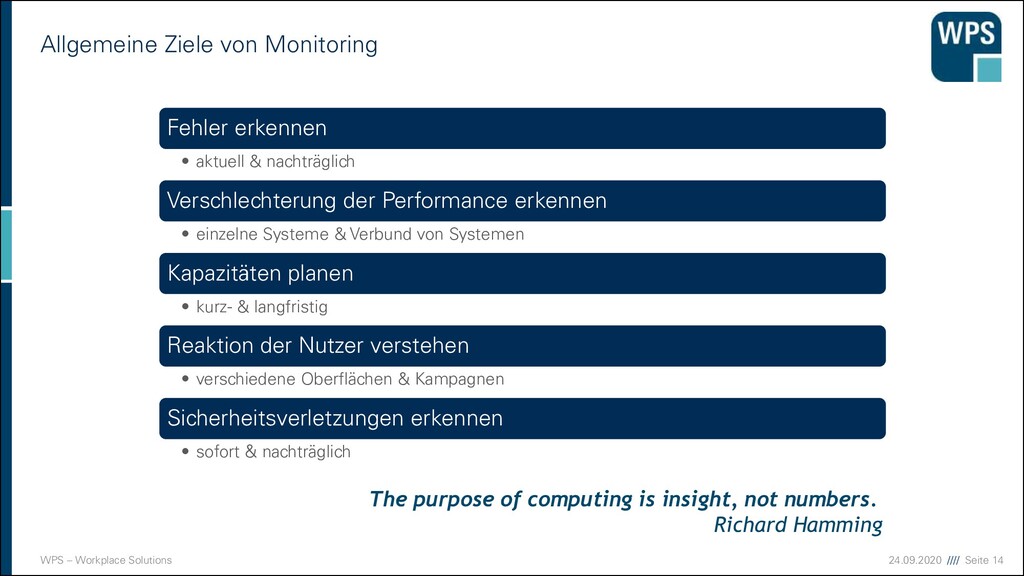 Allgemeine Ziele von Monitoring

WPS

Fehler erkennen

• aktuell & nachträglich

Verschlechterung der Performance erkennen

• einzelne Systeme & Verbund von Systemen

Kapazitäten planen

• kurz- & langfristig

Reaktion der Nutzer verstehen

• verschiedene Oberflächen & Kampagnen

Sicherheitsverletzungen erkennen

• sofort & nachträglich

The purpose of computing is insight, not numbers.
Richard Hamming

WPS – Workplace Solutions

24.09.2020 //// Seite 14